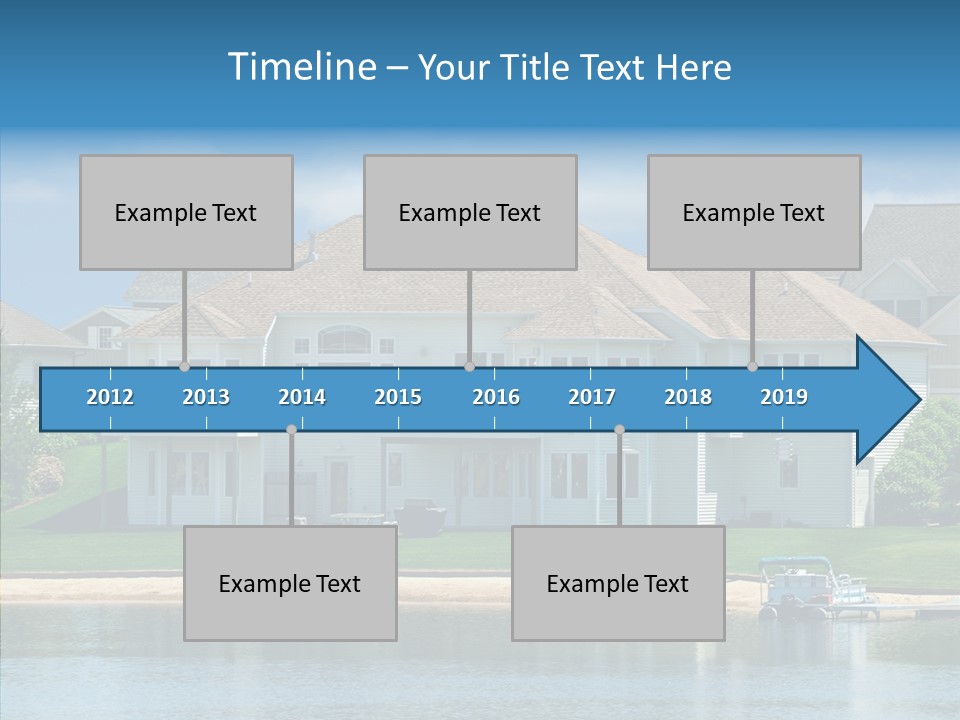 Timeline – Your Title Text Here

Example Text

Example Text

Example Text

2012 2013 2014 2015 2016 2017 2018 2019

Example Text

Example Text